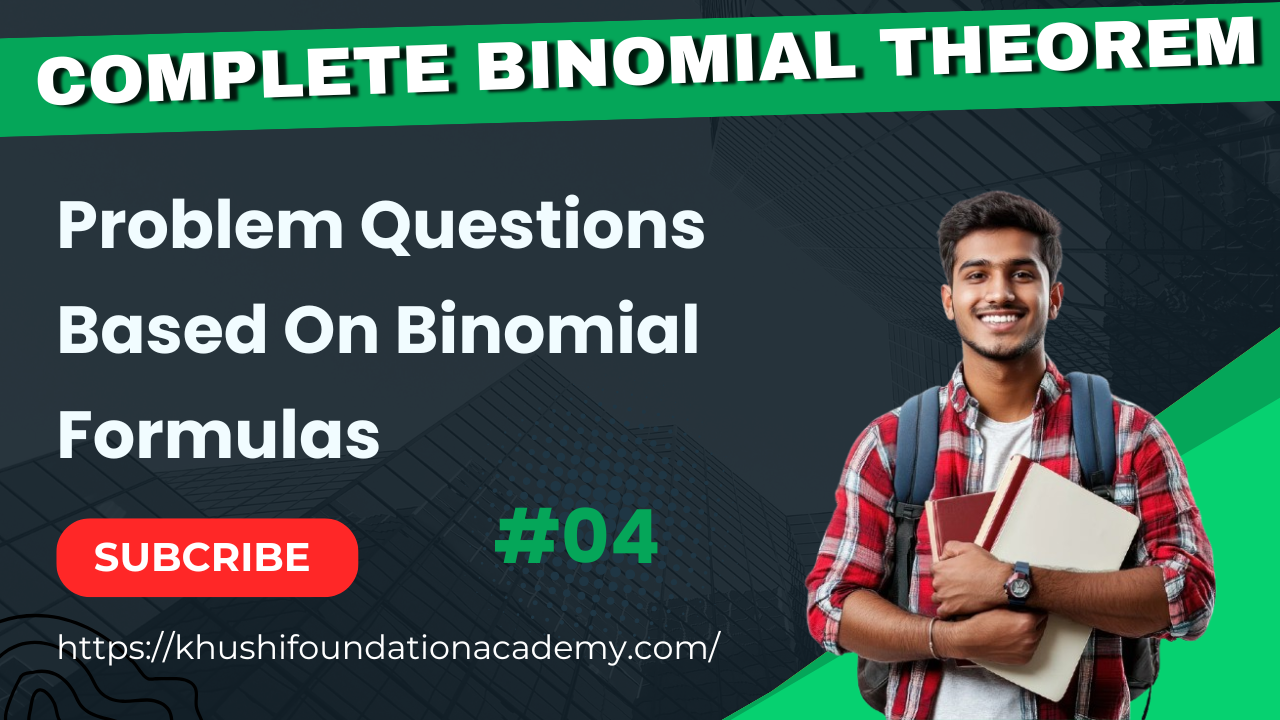 COMPLETE BINOMIAL THEOREM

Problem Questions Based On Binomial Formulas

SUBCRIBE

#04

https://khushifoundationacademy.com/